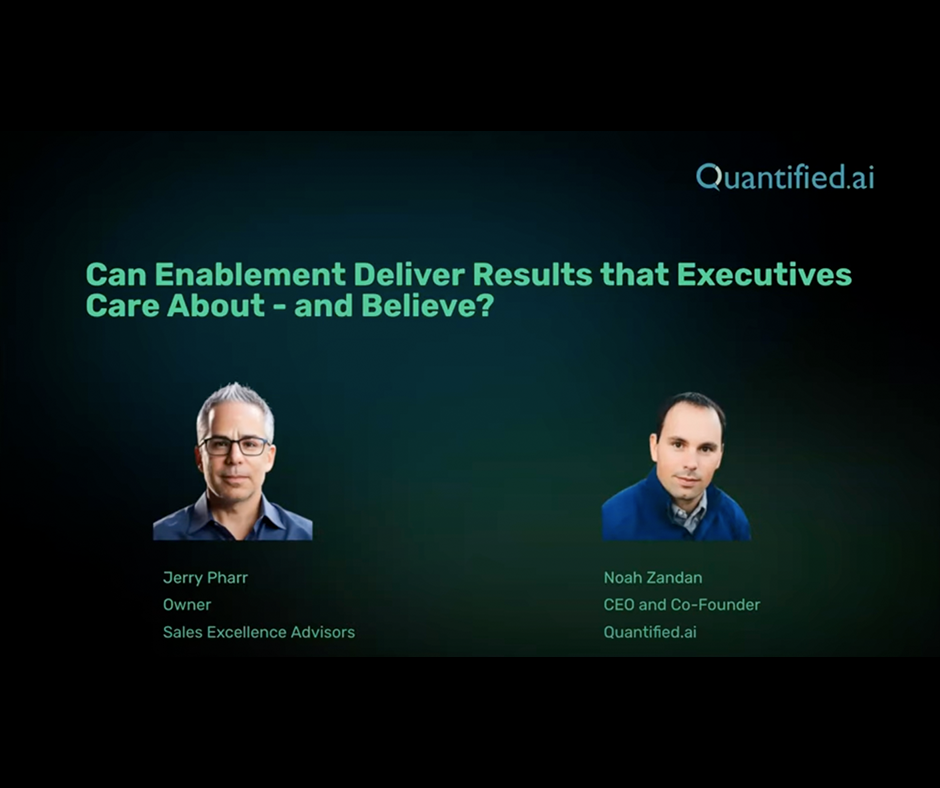 Quantified.ai

Can Enablement Deliver Results that Executives Care About - and Believe?

Jerry Pharr
Owner
Sales Excellence Advisors

Noah Zandan
CEO and Co-Founder
Quantified.ai